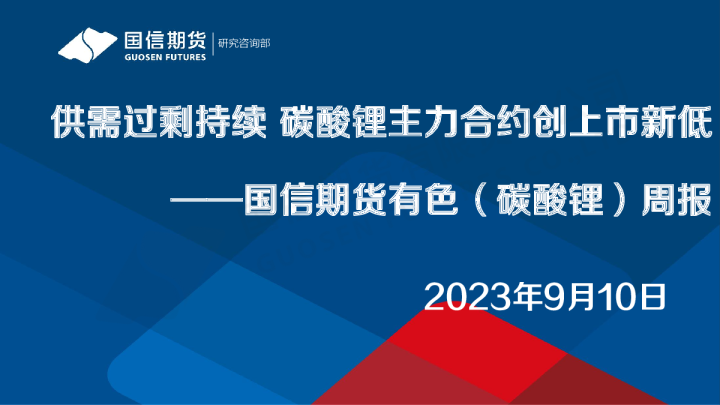 国信期货
GUOSEN FUTURES
研究咨询部

供需过剩持续 碳酸锂主力合约创上市新低

——国信期货有色（碳酸锂）周报

2023年9月10日